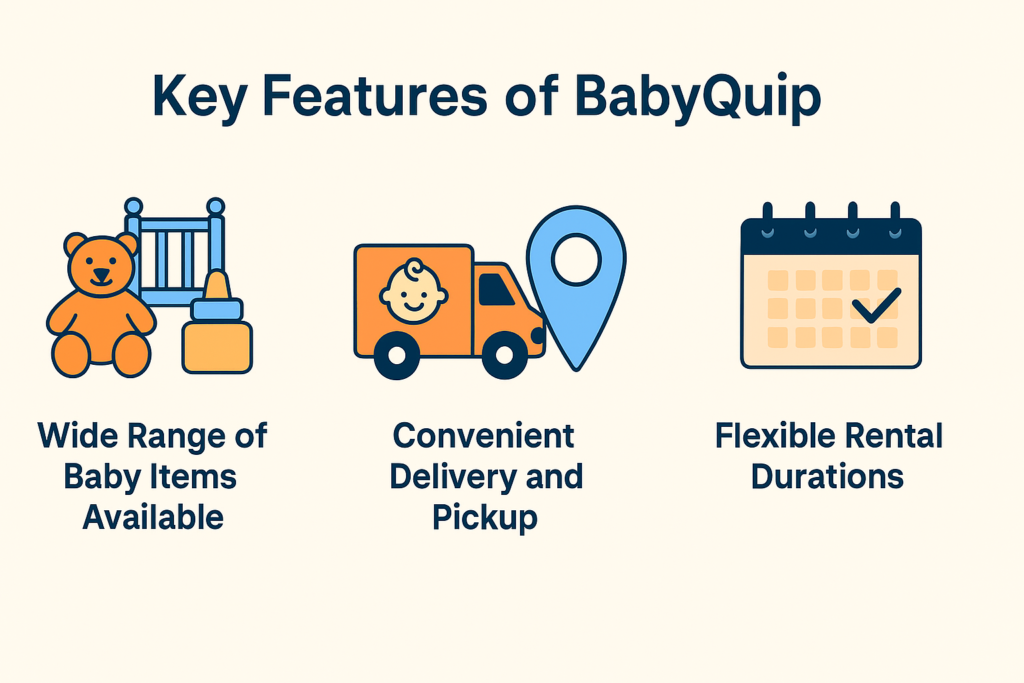 Key Features of BabyQuip

Wide Range of Baby Items Available

Convenient Delivery and Pickup

Flexible Rental Durations